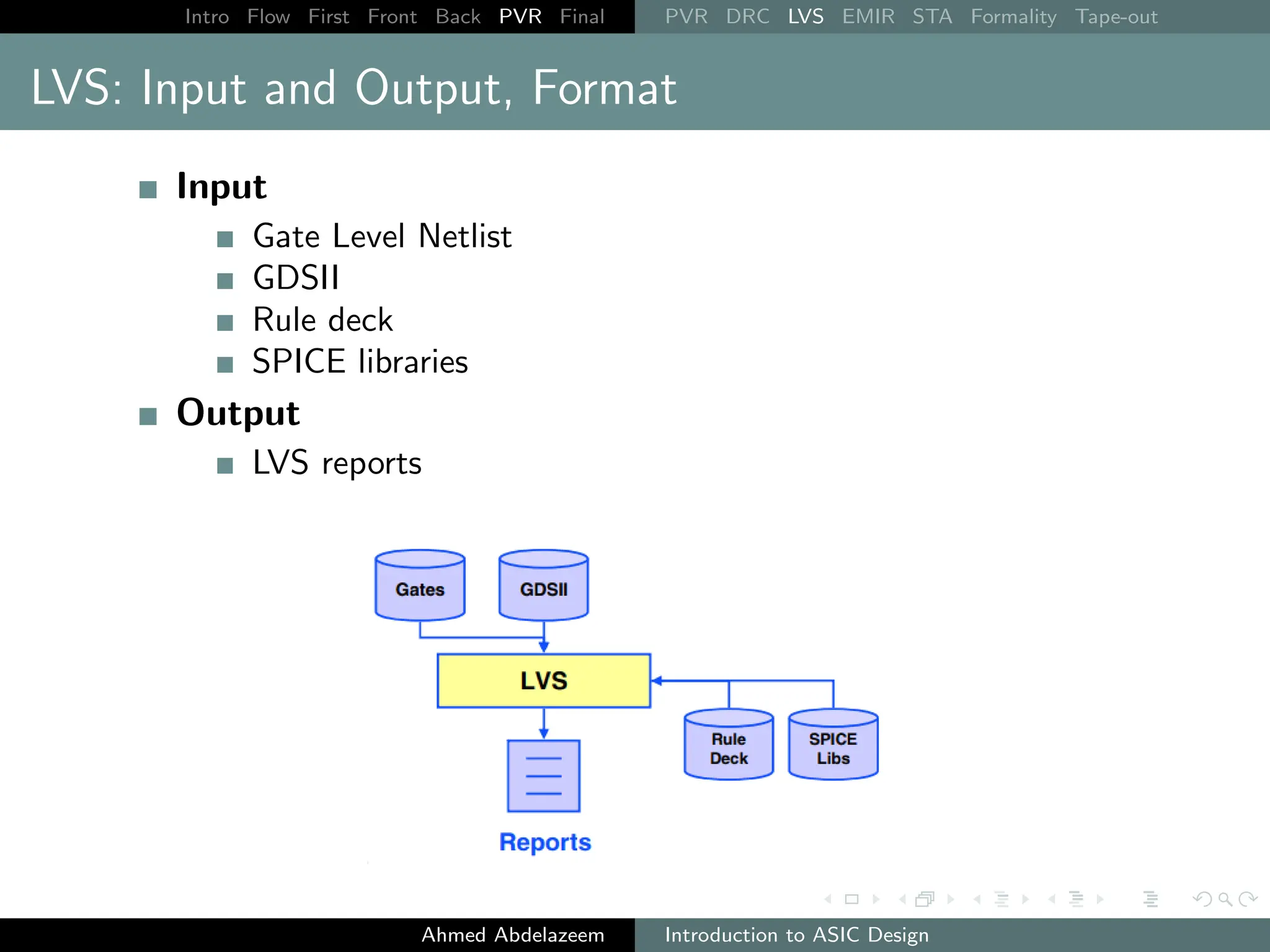 Intro Flow First Front Back PVR Final PVR DRC LVS EMIR STA Formality Tape-out

LVS: Input and Output, Format

Input
Gate Level Netlist
GDSII
Rule deck
SPICE libraries

Output
LVS reports

Gates
GDSII
LVS
Rule Deck
SPICE Libs
Reports

Ahmed Abdelazeem Introduction to ASIC Design